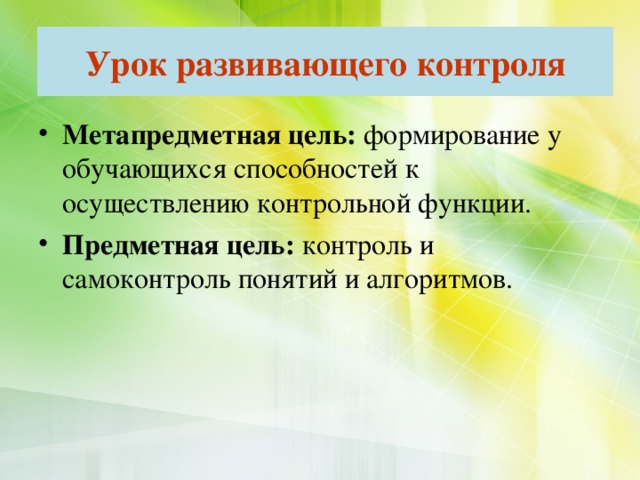 Урок развивающего контроля

• Метапредметная цель: формирование у обучающихся способностей к осуществлению контрольной функции.

• Предметная цель: контроль и самоконтроль понятий и алгоритмов.